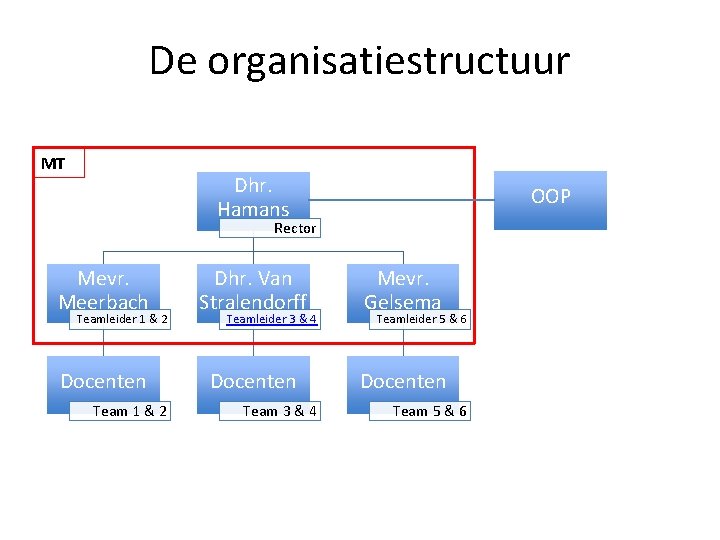 De organisatiestructuur

MT

Dhr. Hamans
Rector

OOP

Mevr. Meerbach
Teamleider 1 & 2

Dhr. Van Stralendorff
Teamleider 3 & 4

Mevr. Gelsema
Teamleider 5 & 6

Docenten
Team 1 & 2

Docenten
Team 3 & 4

Docenten
Team 5 & 6